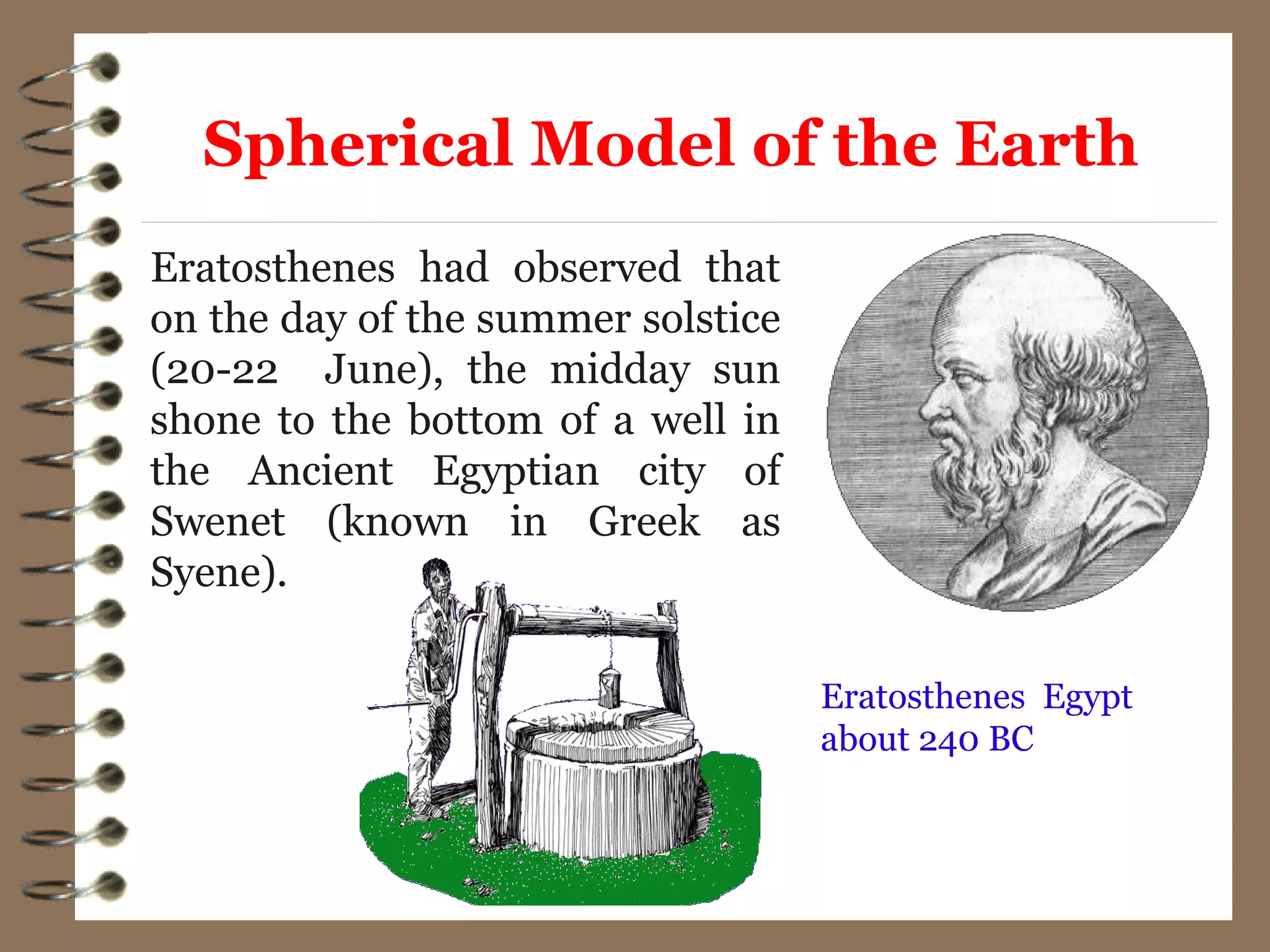 Spherical Model of the Earth

Eratosthenes had observed that on the day of the summer solstice (20-22 June), the midday sun shone to the bottom of a well in the Ancient Egyptian city of Swenet (known in Greek as Syene).

Eratosthenes Egypt about 240 BC